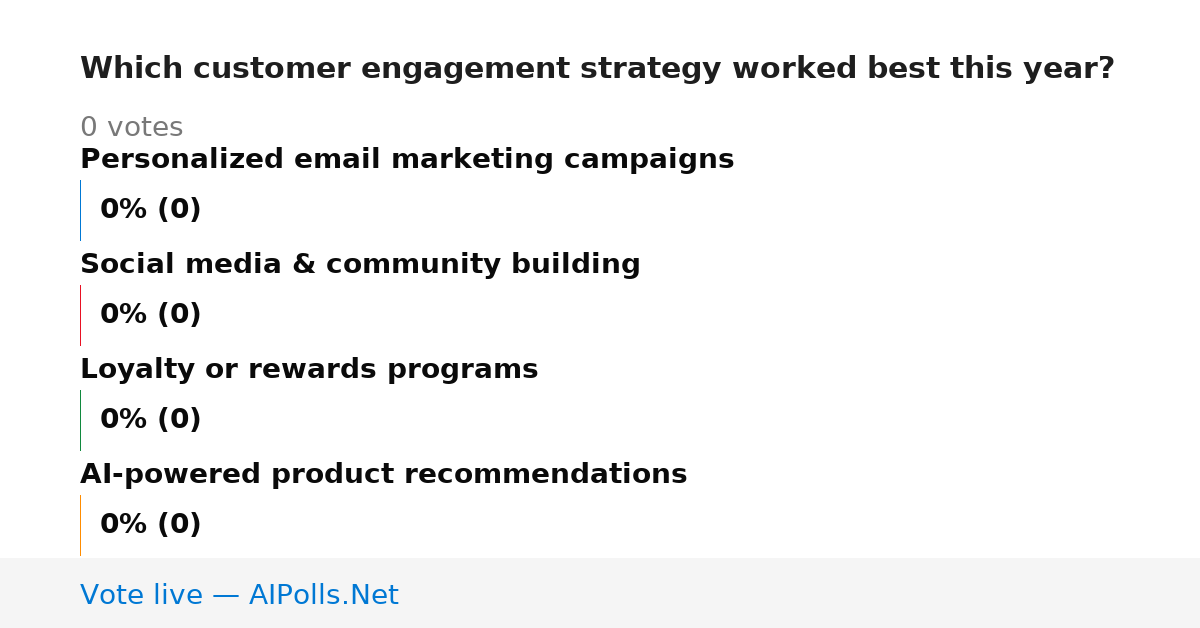 Which customer engagement strategy worked best this year?

0 votes

Personalized email marketing campaigns

0% (0)

Social media & community building

0% (0)

Loyalty or rewards programs

0% (0)

AI-powered product recommendations

0% (0)

Vote live — AIPolls.Net